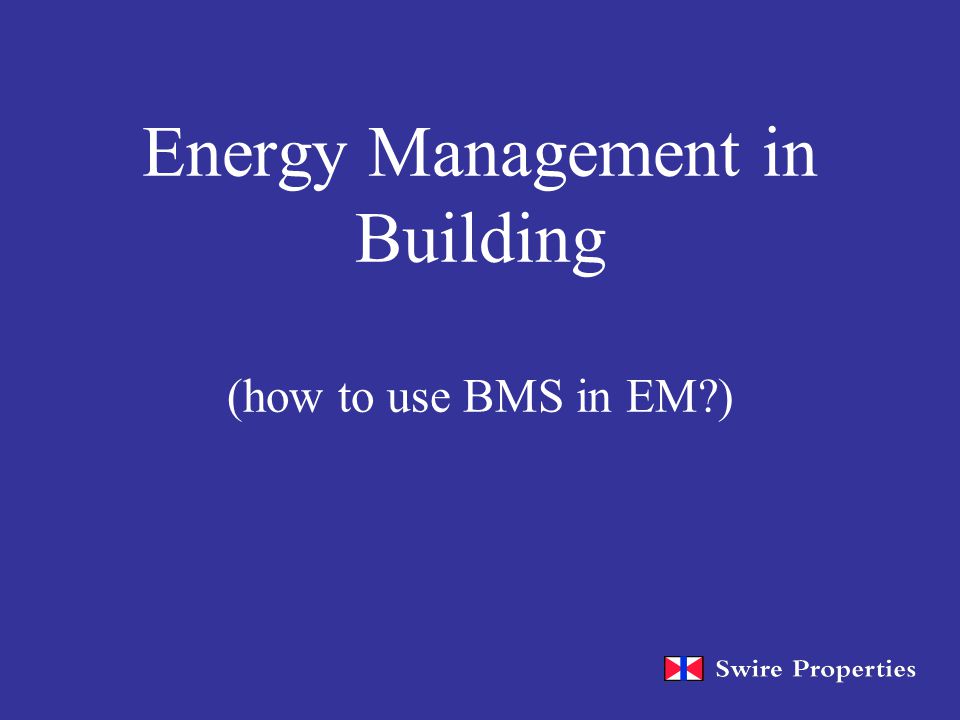 Energy Management in Building

(how to use BMS in EM?)

Swire Properties